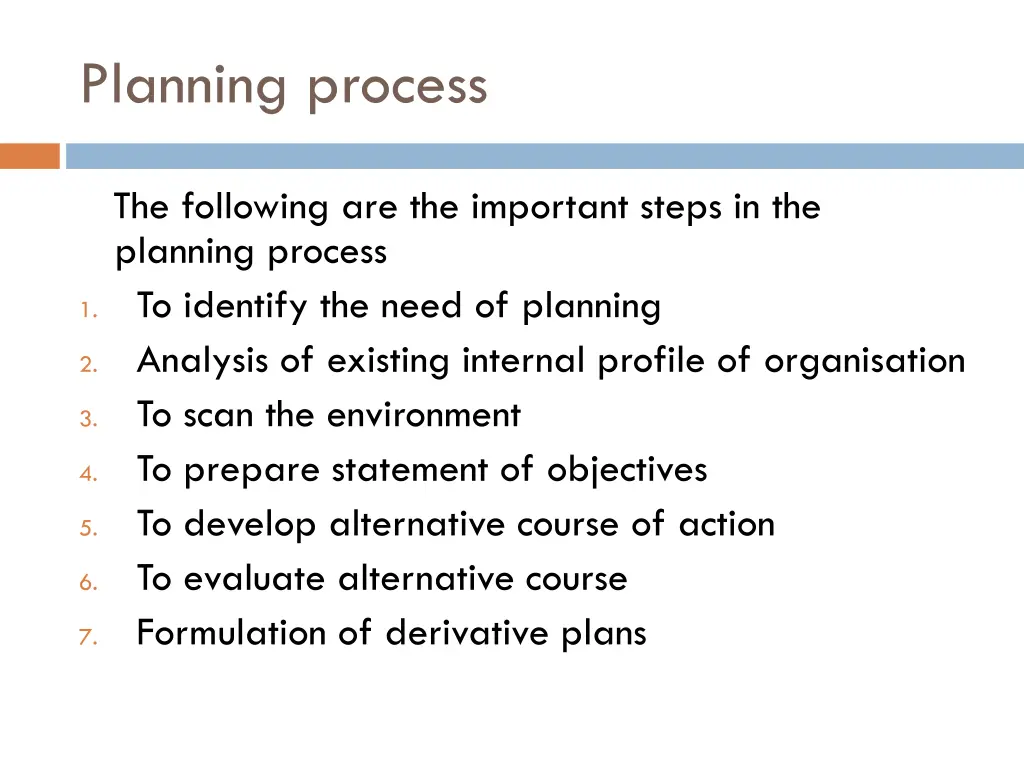 Planning process

The following are the important steps in the planning process

1. To identify the need of planning
2. Analysis of existing internal profile of organisation
3. To scan the environment
4. To prepare statement of objectives
5. To develop alternative course of action
6. To evaluate alternative course
7. Formulation of derivative plans